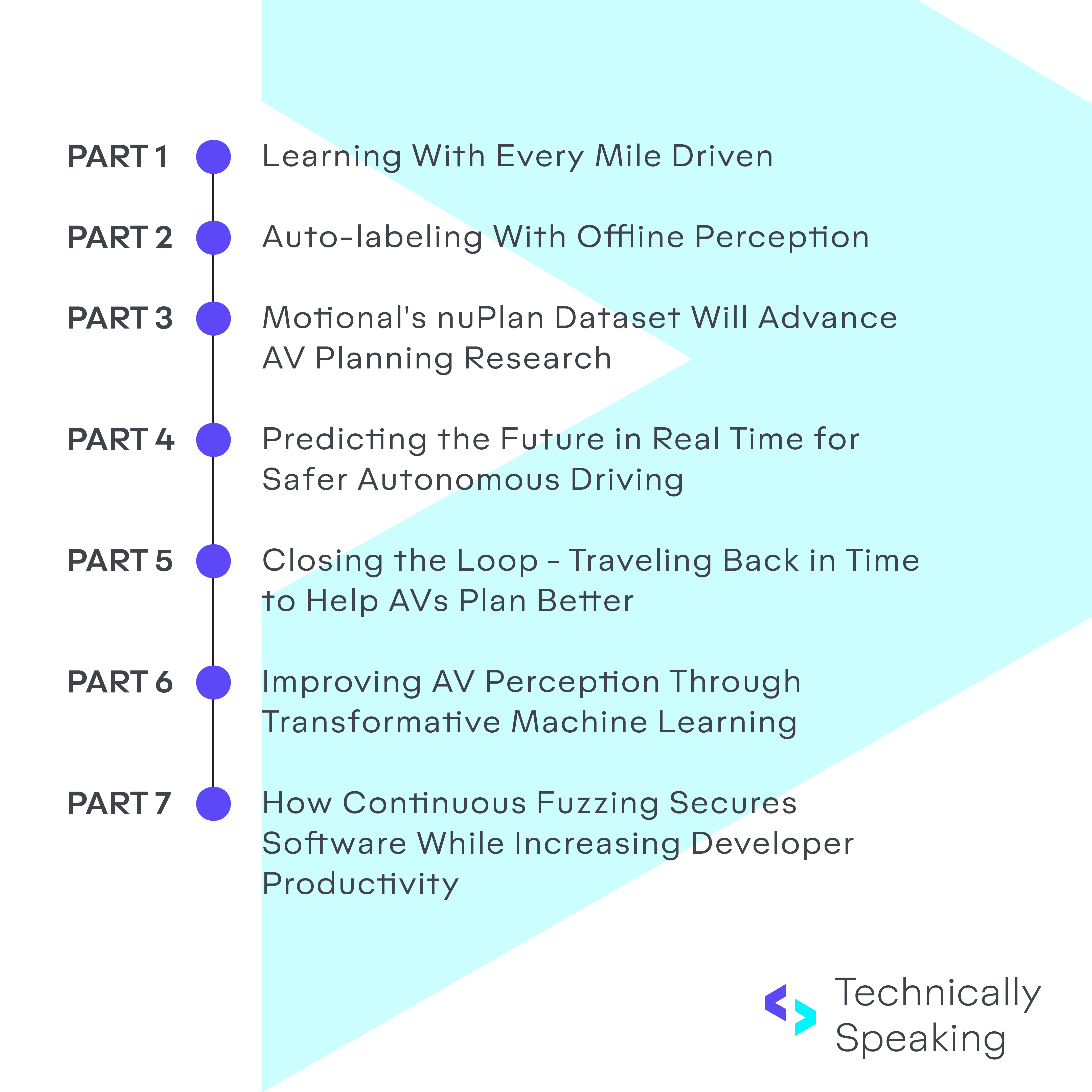 PART 1 Learning With Every Mile Driven

PART 2 Auto-labeling With Offline Perception

PART 3 Motional's nuPlan Dataset Will Advance AV Planning Research

PART 4 Predicting the Future in Real Time for Safer Autonomous Driving

PART 5 Closing the Loop - Traveling Back in Time to Help AVs Plan Better

PART 6 Improving AV Perception Through Transformative Machine Learning

PART 7 How Continuous Fuzzing Secures Software While Increasing Developer Productivity

Technically Speaking